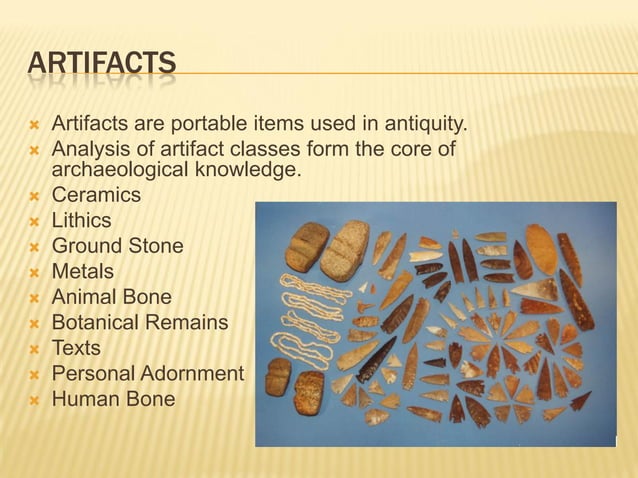 ARTIFACTS

Artifacts are portable items used in antiquity.
Analysis of artifact classes form the core of archaeological knowledge.
Ceramics
Lithics
Ground Stone
Metals
Animal Bone
Botanical Remains
Texts
Personal Adornment
Human Bone